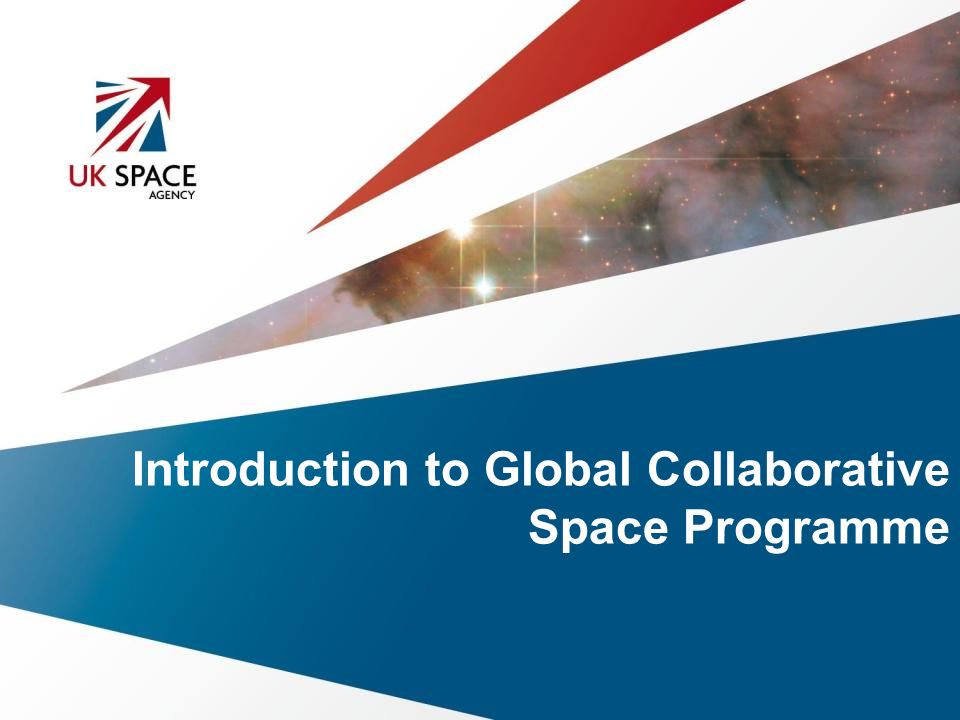 UK SPACE
AGENCY

Introduction to Global Collaborative Space Programme